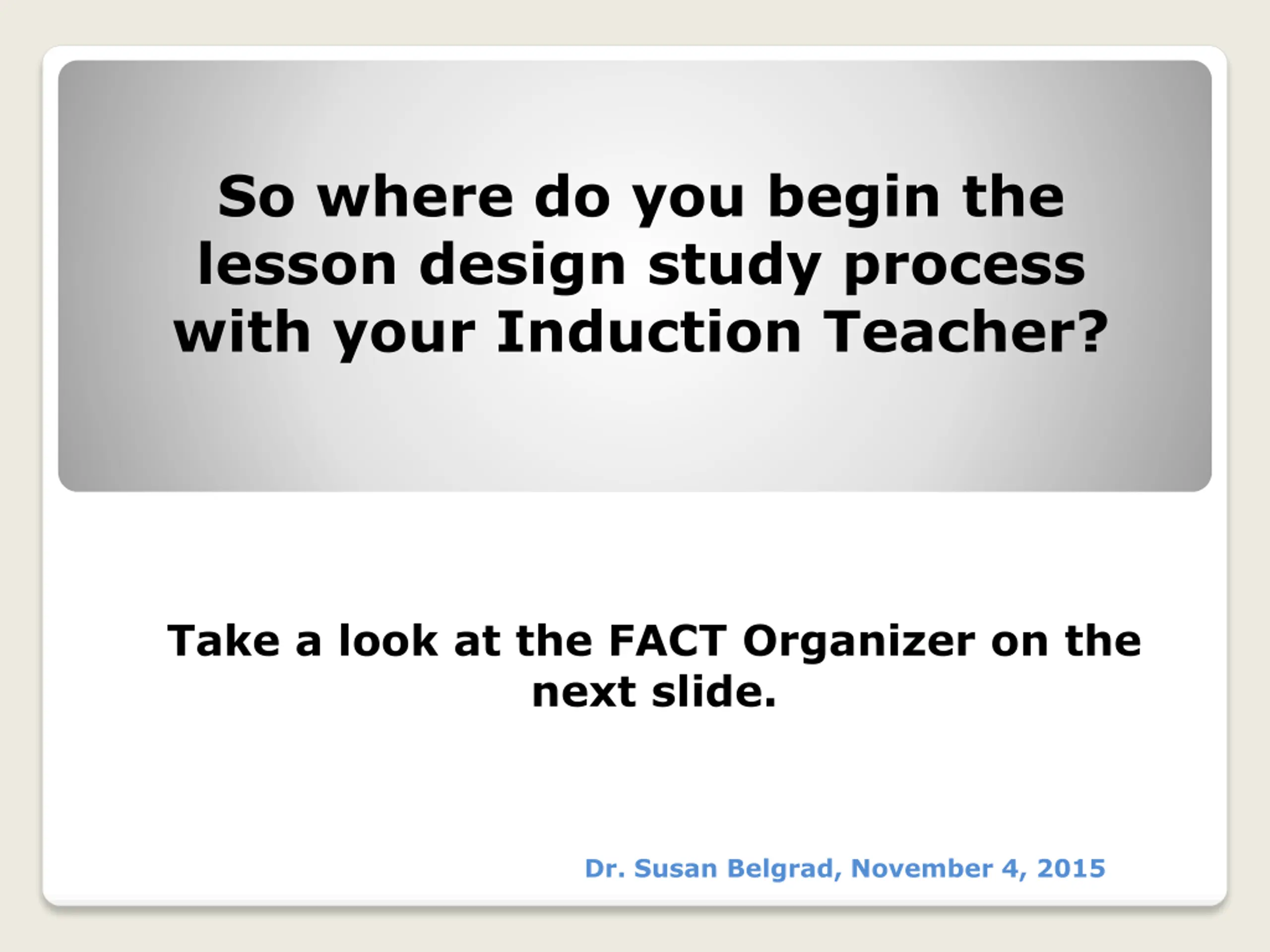 So where do you begin the lesson design study process with your Induction Teacher?

Take a look at the FACT Organizer on the next slide.

Dr. Susan Belgrad, November 4, 2015